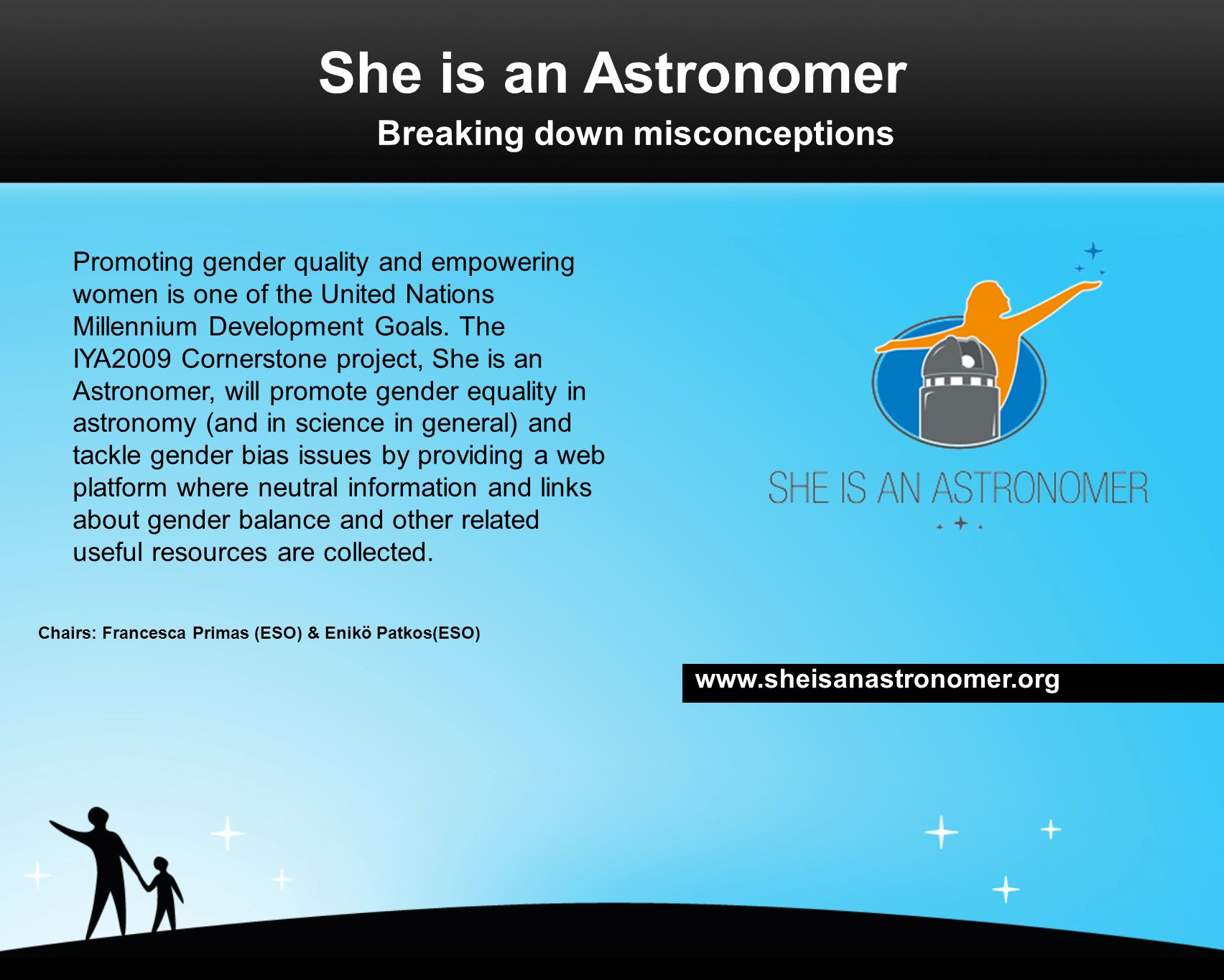 She is an Astronomer

Breaking down misconceptions

Promoting gender quality and empowering women is one of the United Nations Millennium Development Goals. The IYA2009 Cornerstone project, She is an Astronomer, will promote gender equality in astronomy (and in science in general) and tackle gender bias issues by providing a web platform where neutral information and links about gender balance and other related useful resources are collected.

SHE IS AN ASTRONOMER

Chairs: Francesca Primas (ESO) & Enikö Patkos(ESO)

www.sheisanastronomer.org